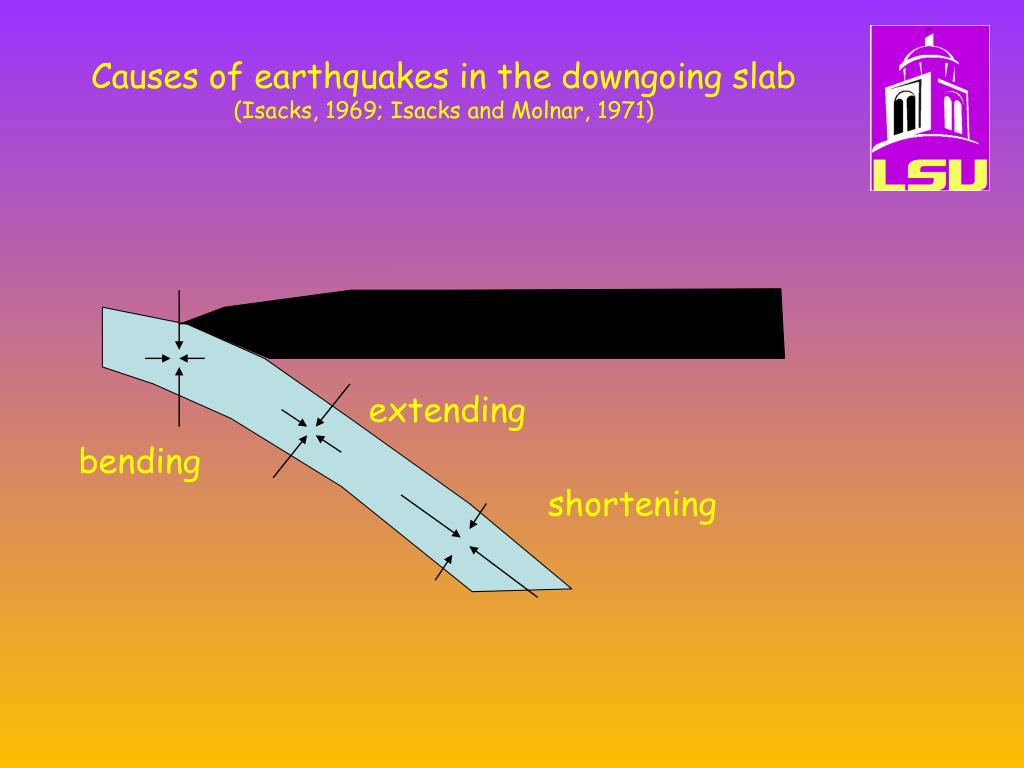 Causes of earthquakes in the downgoing slab
(Isacks, 1969; Isacks and Molnar, 1971)

LSU

extending

bending

shortening